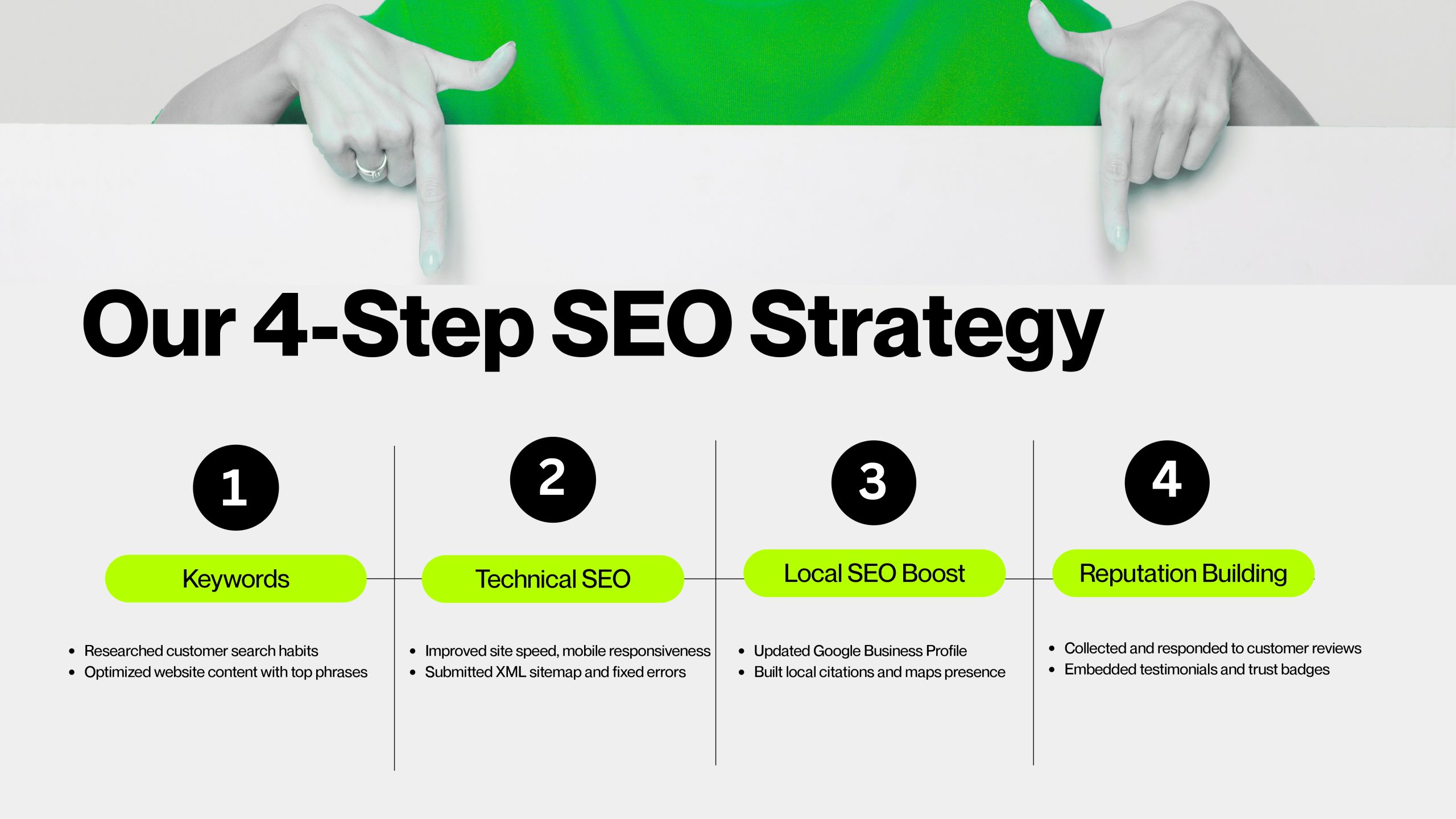 Our 4-Step SEO Strategy

1

Keywords

- Researched customer search habits
- Optimized website content with top phrases

2

Technical SEO

- Improved site speed, mobile responsiveness
- Submitted XML sitemap and fixed errors

3

Local SEO Boost

- Updated Google Business Profile
- Built local citations and maps presence

4

Reputation Building

- Collected and responded to customer reviews
- Embedded testimonials and trust badges